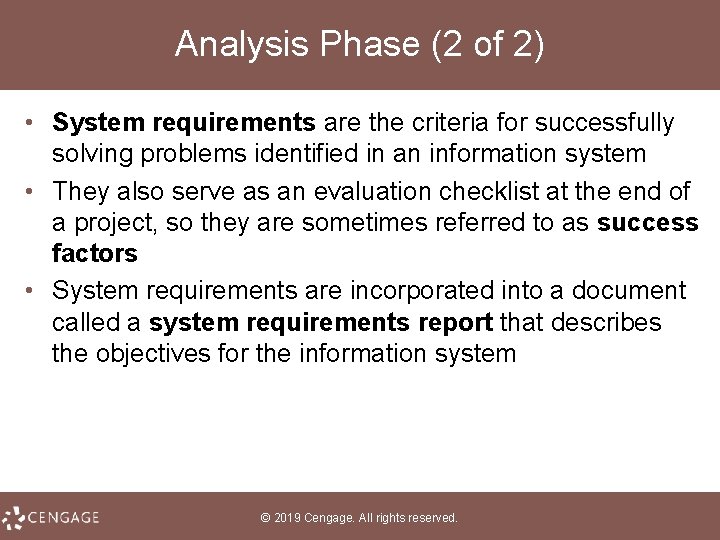 Analysis Phase (2 of 2)

• System requirements are the criteria for successfully solving problems identified in an information system

• They also serve as an evaluation checklist at the end of a project, so they are sometimes referred to as success factors

• System requirements are incorporated into a document called a system requirements report that describes the objectives for the information system

CENGAGE

© 2019 Cengage. All rights reserved.